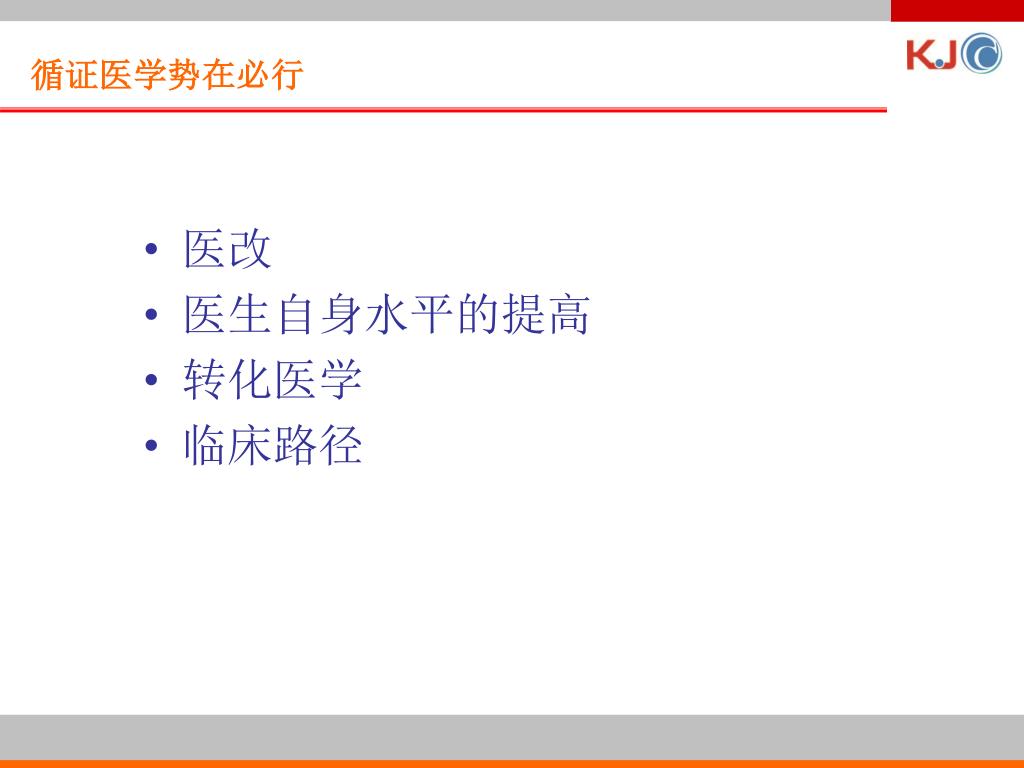 循证医学势在必行

KJ

• 医改
• 医生自身水平的提高
• 转化医学
• 临床路径